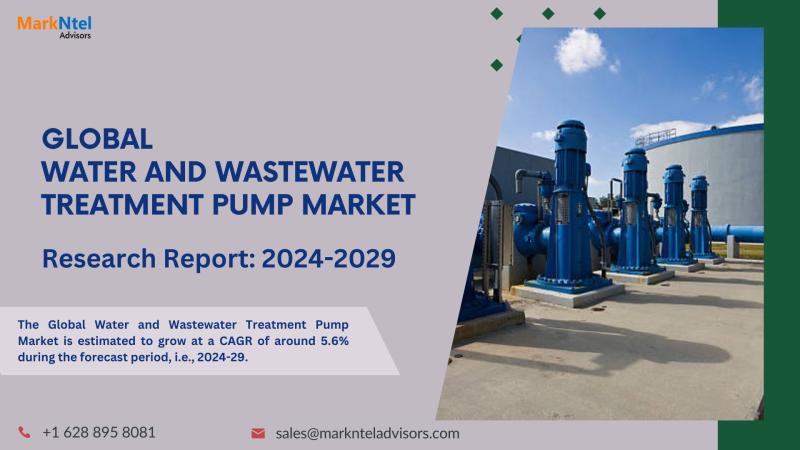 MarkNtel
Advisors

GLOBAL
WATER AND WASTEWATER TREATMENT PUMP MARKET

Research Report: 2024-2029

The Global Water and Wastewater Treatment Pump Market is estimated to grow at a CAGR of around 5.6% during the forecast period, i.e., 2024-29.

+1 628 895 8081

sales@marknteladvisors.com